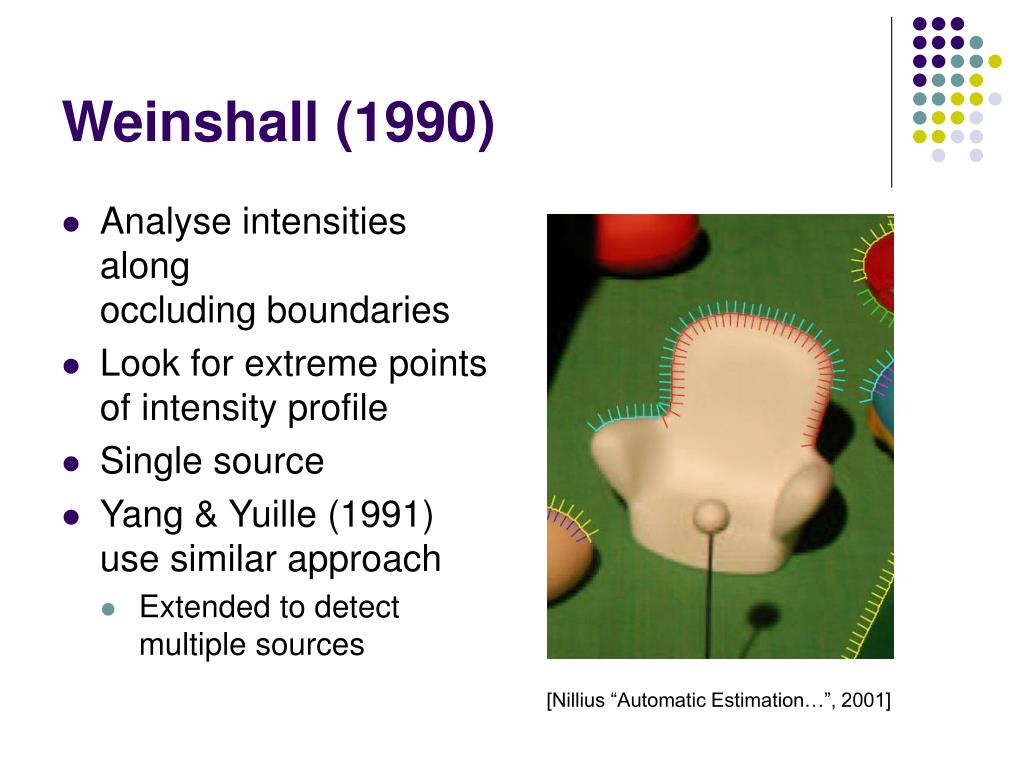 Weinshall (1990)

- Analyse intensities along occluding boundaries
- Look for extreme points of intensity profile
- Single source
- Yang & Yuille (1991) use similar approach
  - Extended to detect multiple sources

[Nillius “Automatic Estimation…”, 2001]